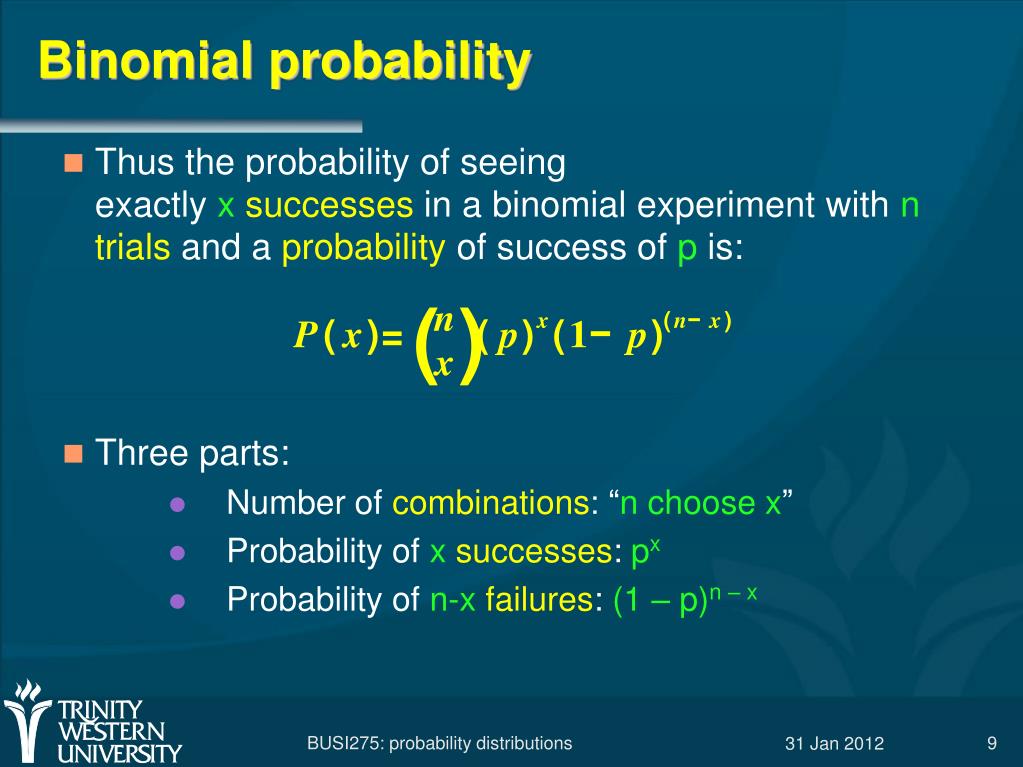 Binomial probability

Thus the probability of seeing exactly x successes in a binomial experiment with n trials and a probability of success of p is:

$P(x) = \binom{n}{x}(p)^x(1-p)^{(n-x)}$

Three parts:

Number of combinations: “n choose x”

Probability of x successes: $p^x$

Probability of n-x failures: $(1 – p)^{n – x}$

TRINITY WESTERN UNIVERSITY

BUSI275: probability distributions

31 Jan 2012

9